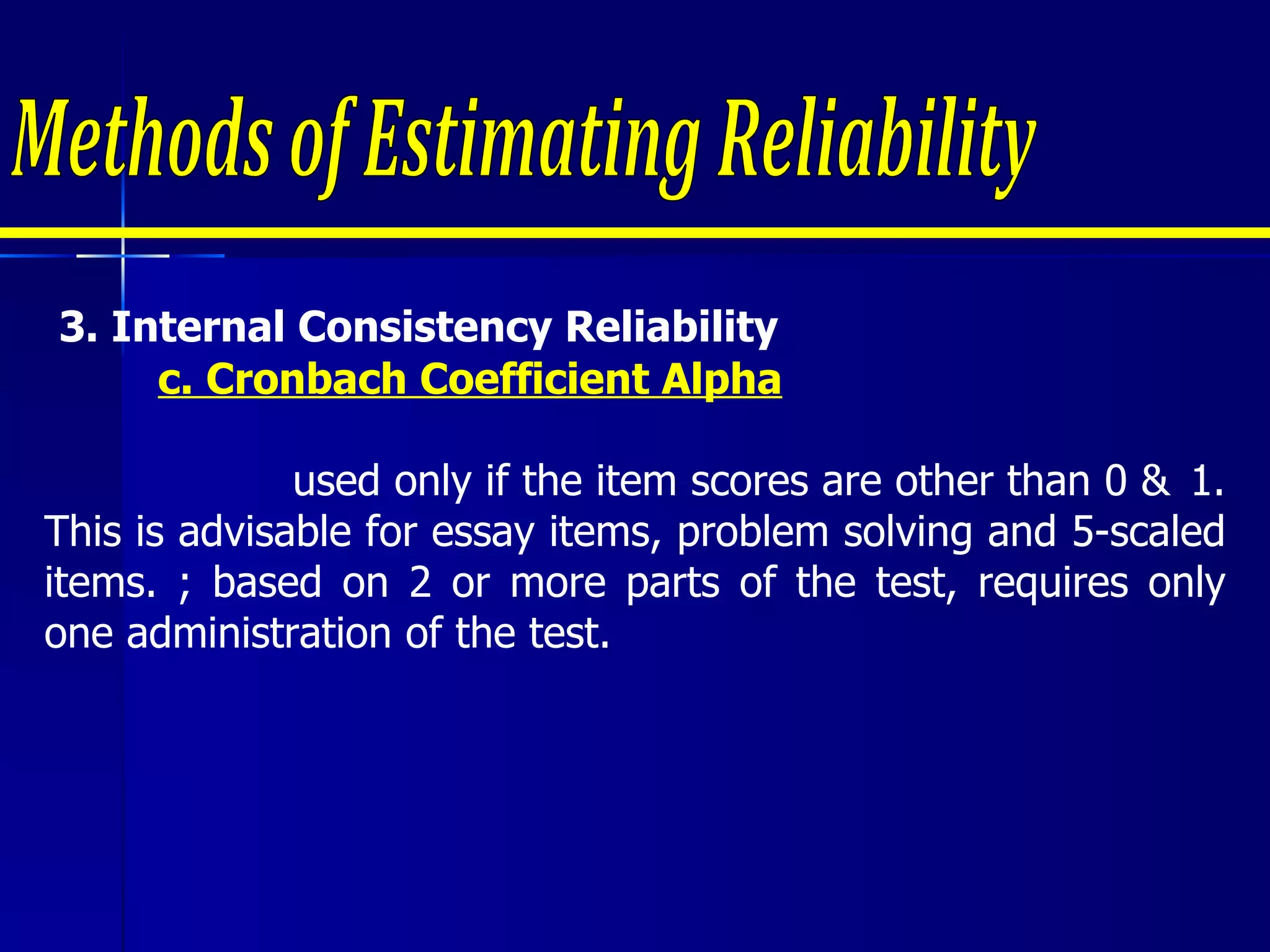 Methods of Estimating Reliability

3. Internal Consistency Reliability
c. Cronbach Coefficient Alpha

used only if the item scores are other than 0 & 1. This is advisable for essay items, problem solving and 5-scaled items. ; based on 2 or more parts of the test, requires only one administration of the test.